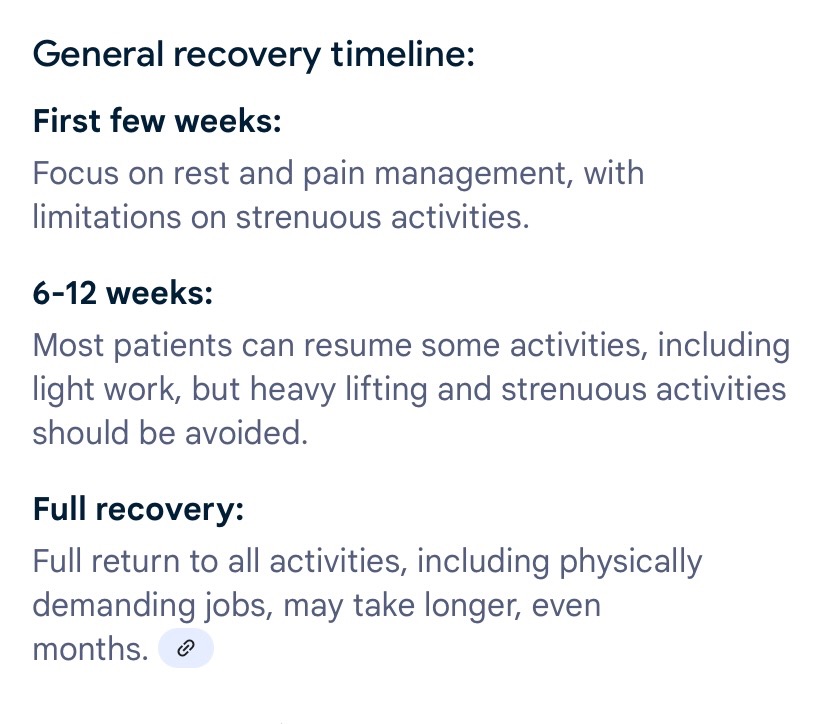 General recovery timeline:

First few weeks:

Focus on rest and pain management, with limitations on strenuous activities.

6-12 weeks:

Most patients can resume some activities, including light work, but heavy lifting and strenuous activities should be avoided.

Full recovery:

Full return to all activities, including physically demanding jobs, may take longer, even months.